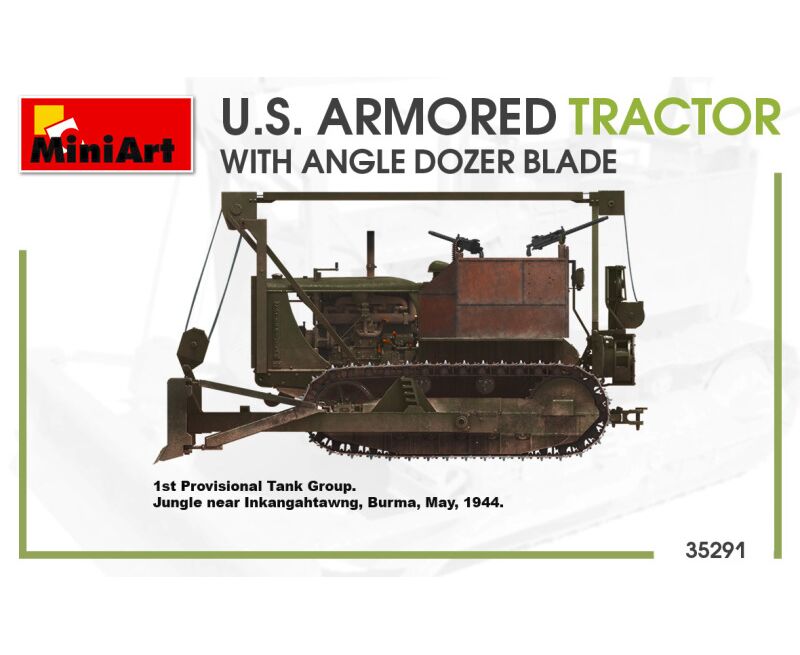 MiniArt

U.S. ARMORED TRACTOR
WITH ANGLE DOZER BLADE

1st Provisional Tank Group.
Jungle near Inkangahtawng, Burma, May, 1944.

35291